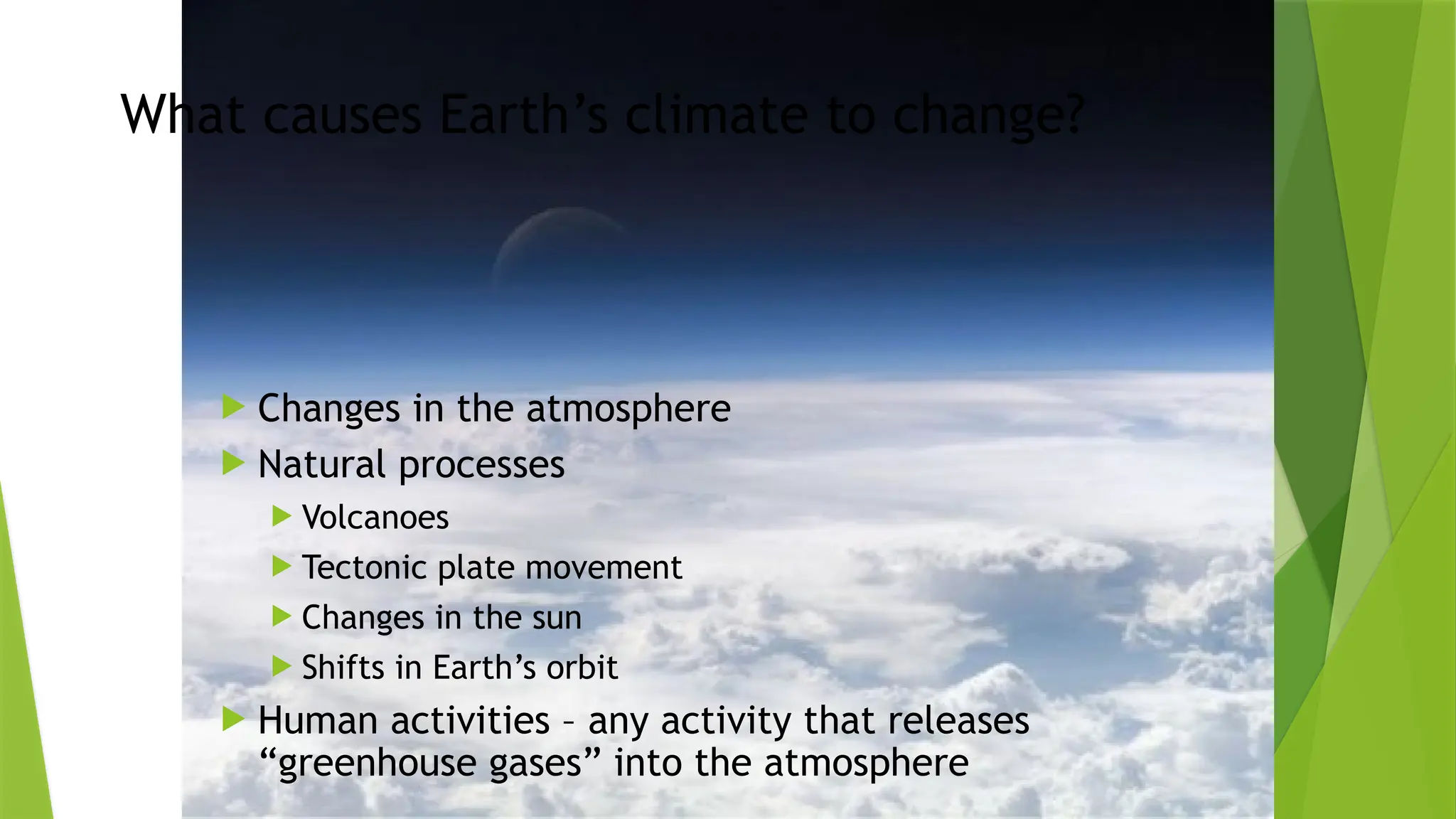 What causes Earth’s climate to change?

Changes in the atmosphere
Natural processes
Volcanoes
Tectonic plate movement
Changes in the sun
Shifts in Earth’s orbit
Human activities – any activity that releases “greenhouse gases” into the atmosphere